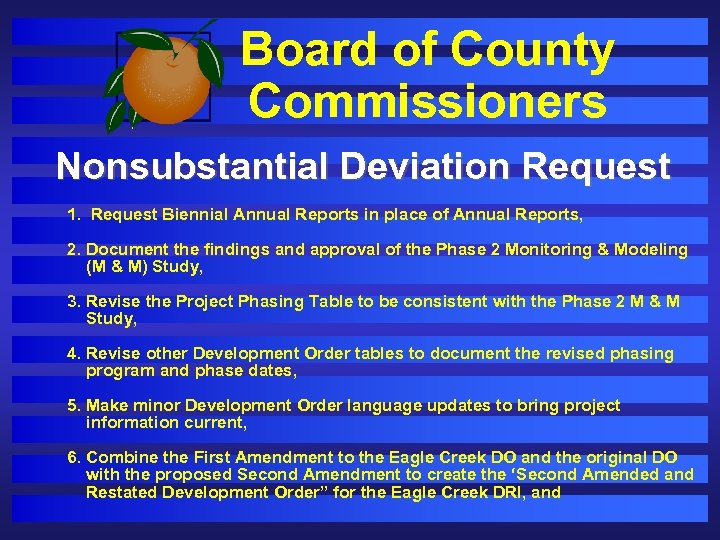 Board of County Commissioners

Nonsubstantial Deviation Request

1. Request Biennial Annual Reports in place of Annual Reports,

2. Document the findings and approval of the Phase 2 Monitoring & Modeling (M & M) Study,

3. Revise the Project Phasing Table to be consistent with the Phase 2 M & M Study,

4. Revise other Development Order tables to document the revised phasing program and phase dates,

5. Make minor Development Order language updates to bring project information current,

6. Combine the First Amendment to the Eagle Creek DO and the original DO with the proposed Second Amendment to create the 'Second Amended and Restated Development Order" for the Eagle Creek DRI, and